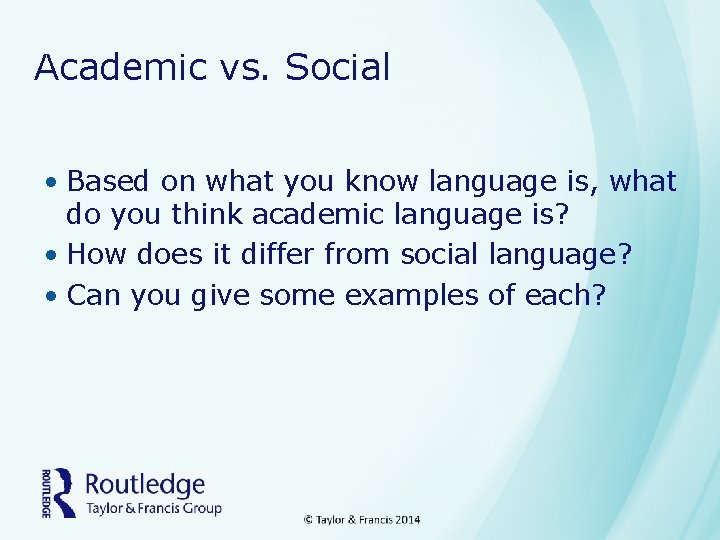 Academic vs. Social

• Based on what you know language is, what do you think academic language is?
• How does it differ from social language?
• Can you give some examples of each?

ROUTLEDGE
Routledge
Taylor & Francis Group

© Taylor & Francis 2014